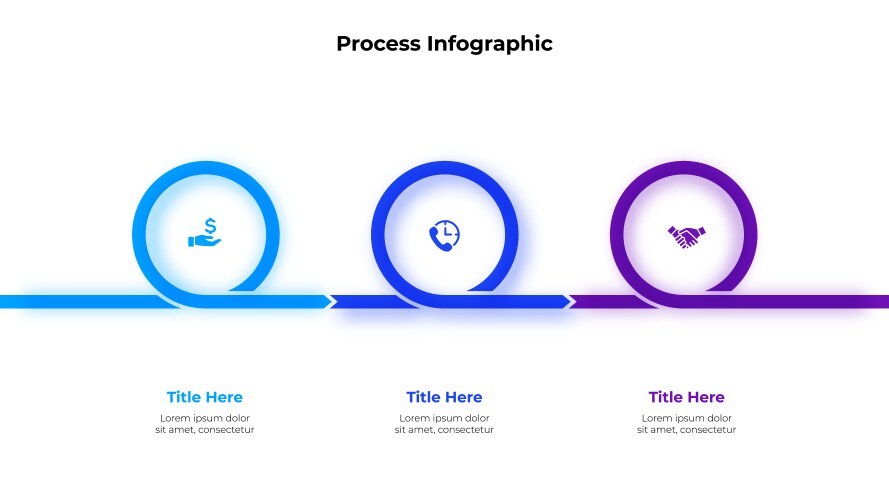 Process Infographic

Title Here
Lorem ipsum dolor sit amet, consectetur

Title Here
Lorem ipsum dolor sit amet, consectetur

Title Here
Lorem ipsum dolor sit amet, consectetur